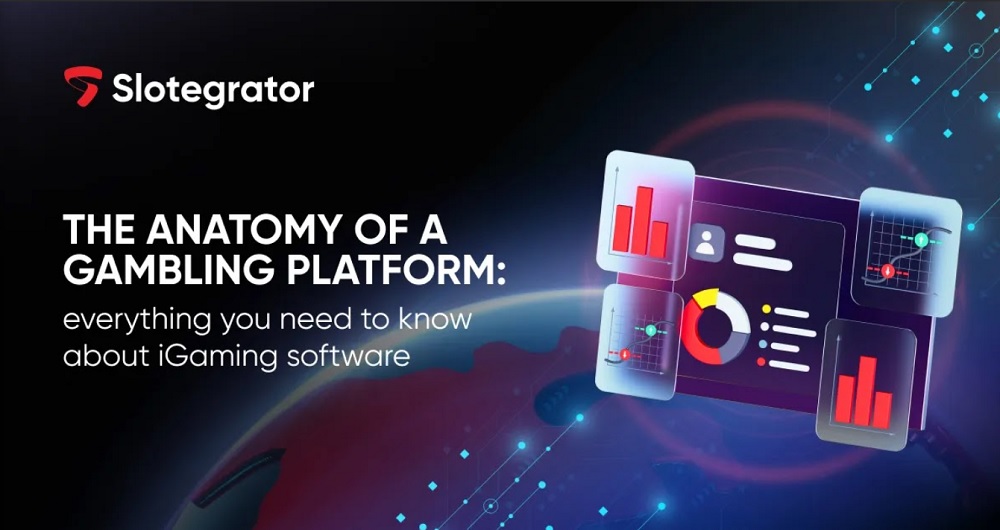 Slotegrator

THE ANATOMY OF A GAMBLING PLATFORM:
everything you need to know about iGaming software